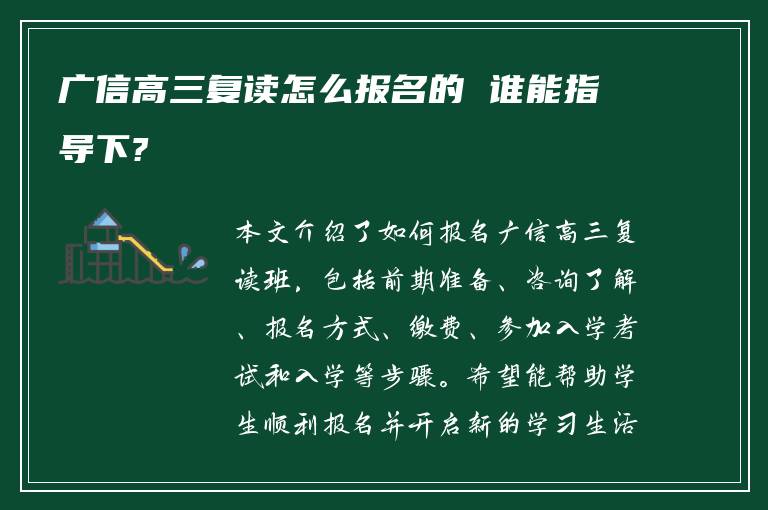 广信高三复读怎么报名的 谁能指导下？

本文介绍了如何报名广信高三复读班，包括前期准备、咨询了解、报名方式、缴费、参加入学考试和入学等步骤。希望能帮助学生顺利报名并开启新的学习生活